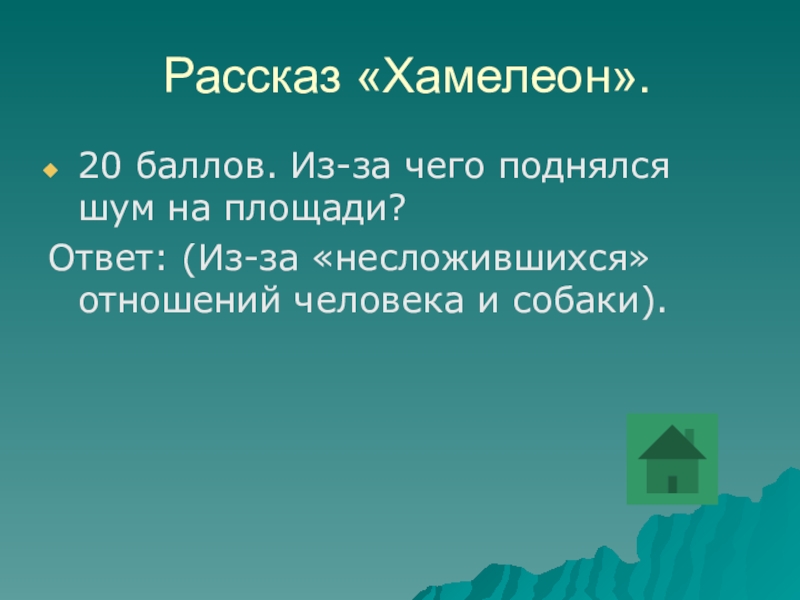 Рассказ «Хамелеон».

20 баллов. Из-за чего поднялся шум на площади?

Ответ: (Из-за «несложившихся» отношений человека и собаки).